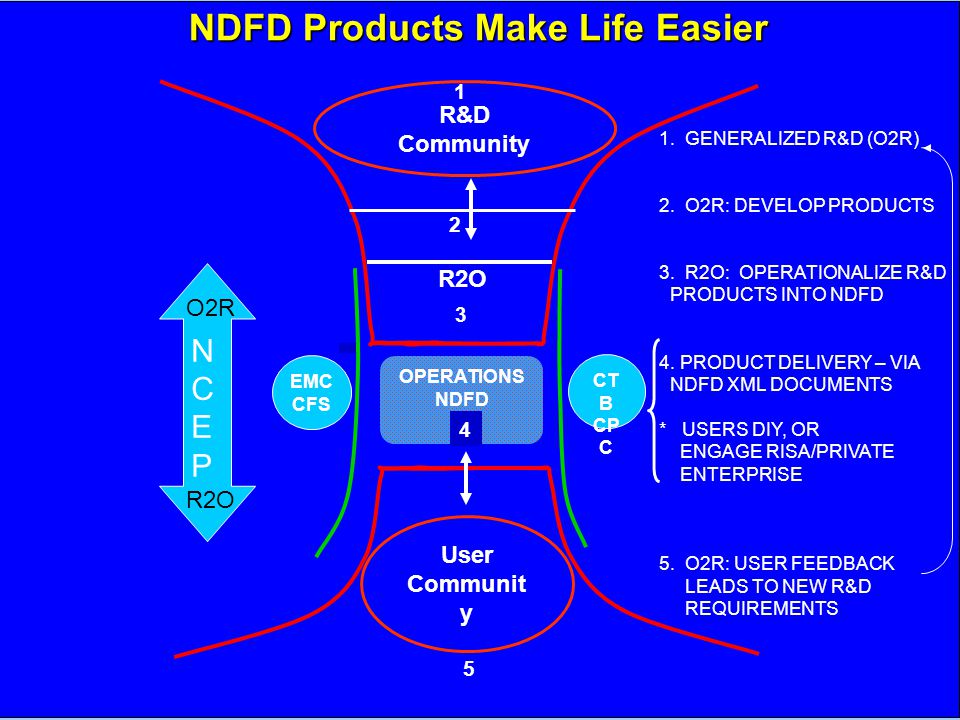 NDFD Products Make Life Easier

1
R&D Community

2

R2O
3

O2R
N
C
E
P
R2O

EMC
CFS

OPERATIONS
NDFD
4

CT
B
CP
C

User Communit y

5

1. GENERALIZED R&D (O2R)

2. O2R: DEVELOP PRODUCTS

3. R2O: OPERATIONALIZE R&D PRODUCTS INTO NDFD

4. PRODUCT DELIVERY – VIA NDFD XML DOCUMENTS

* USERS DIY, OR ENGAGE RISA/PRIVATE ENTERPRISE

5. O2R: USER FEEDBACK LEADS TO NEW R&D REQUIREMENTS